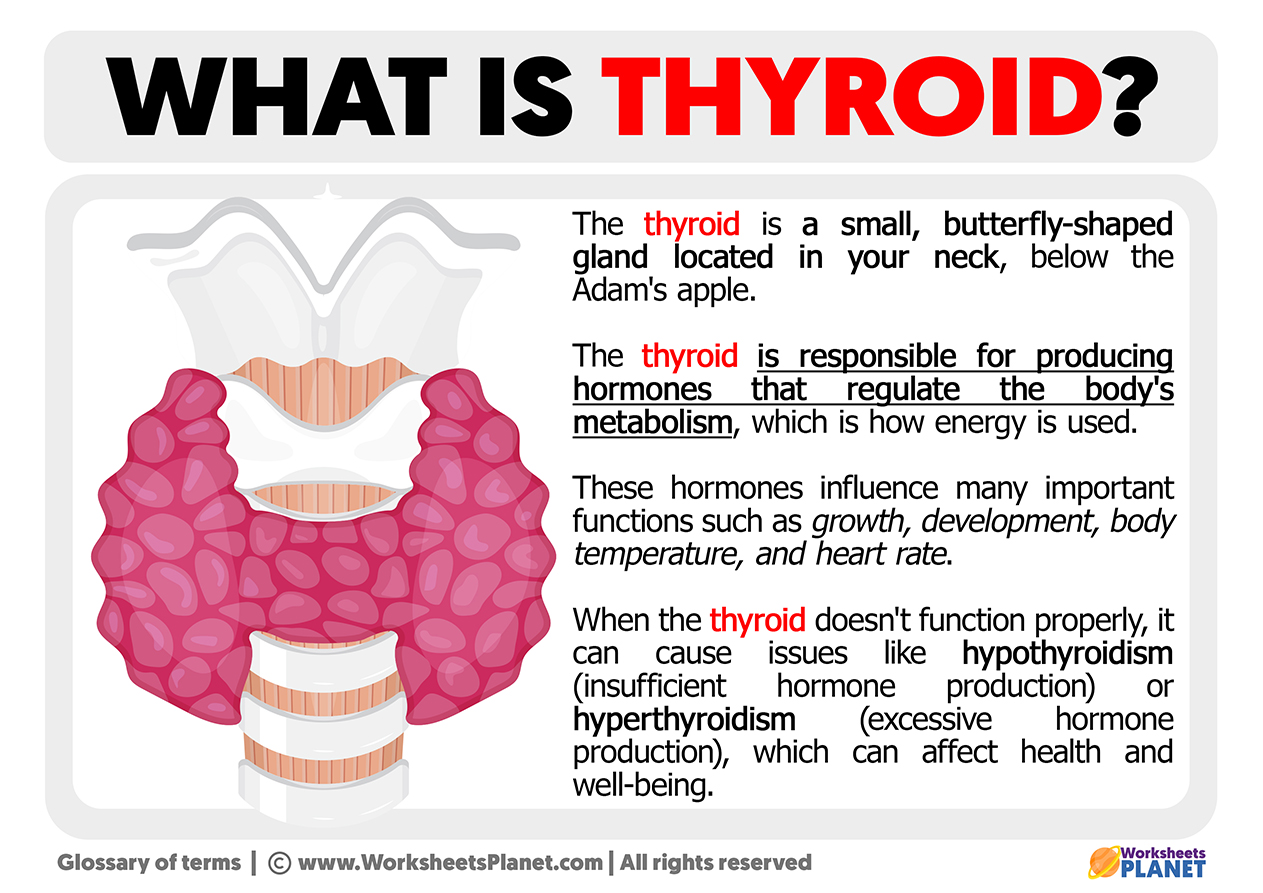 WHAT IS THYROID?

The thyroid is a small, butterfly-shaped gland located in your neck, below the Adam's apple.

The thyroid is responsible for producing hormones that regulate the body's metabolism, which is how energy is used.

These hormones influence many important functions such as growth, development, body temperature, and heart rate.

When the thyroid doesn't function properly, it can cause issues like hypothyroidism (insufficient hormone production) or hyperthyroidism (excessive hormone production), which can affect health and well-being.

Glossary of terms | © www.WorksheetsPlanet.com | All rights reserved

Worksheets PLANET